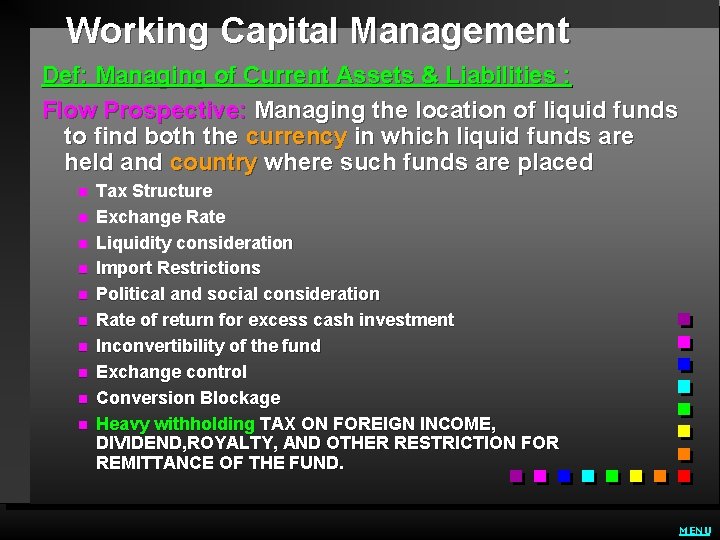 Working Capital Management

Def: Managing of Current Assets & Liabilities :

Flow Prospective: Managing the location of liquid funds to find both the currency in which liquid funds are held and country where such funds are placed

- Tax Structure
- Exchange Rate
- Liquidity consideration
- Import Restrictions
- Political and social consideration
- Rate of return for excess cash investment
- Inconvertibility of the fund
- Exchange control
- Conversion Blockage
- Heavy withholding TAX ON FOREIGN INCOME, DIVIDEND,ROYALTY, AND OTHER RESTRICTION FOR REMITTANCE OF THE FUND.

MENU